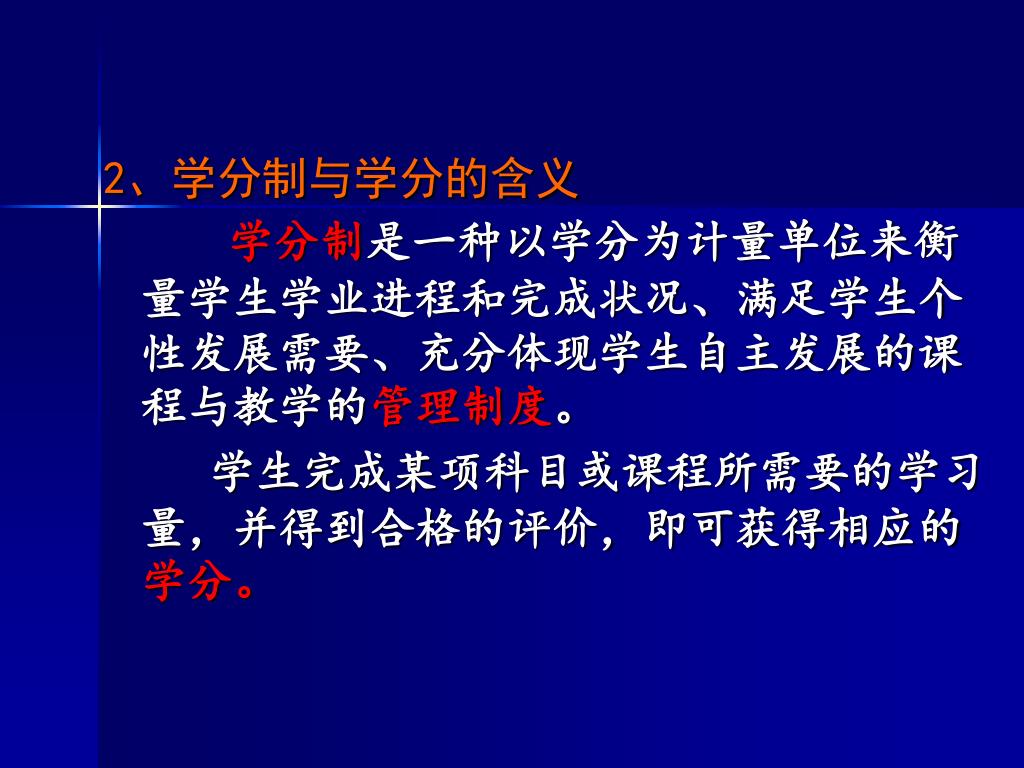 2、学分制与学分的含义

学分制是一种以学分为计量单位来衡量学生学业进程和完成状况、满足学生个性发展需要、充分体现学生自主发展的课程与教学的管理制度。

学生完成某项科目或课程所需要的学习量，并得到合格的评价，即可获得相应的学分。